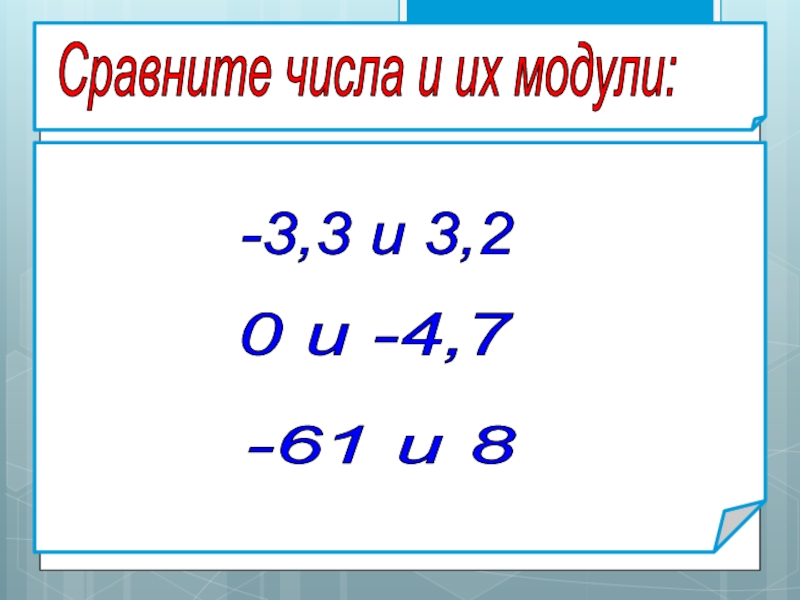 Сравните числа и их модули:

-3,3 и 3,2

0 и -4,7

-61 и 8